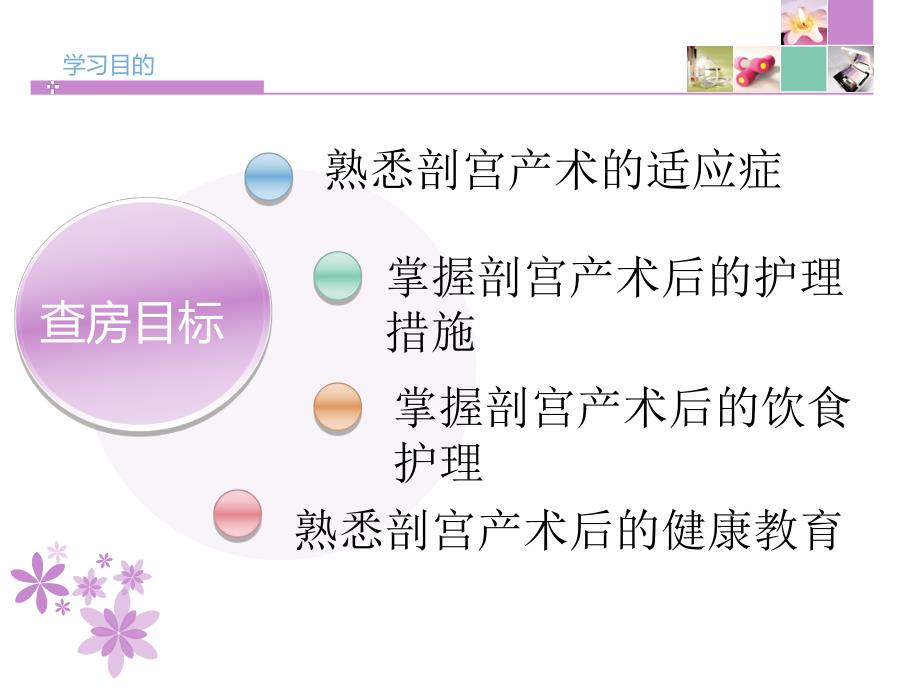 学习目的

查房目标

熟悉剖宫产术的适应症

掌握剖宫产术后的护理措施

掌握剖宫产术后的饮食护理

熟悉剖宫产术后的健康教育